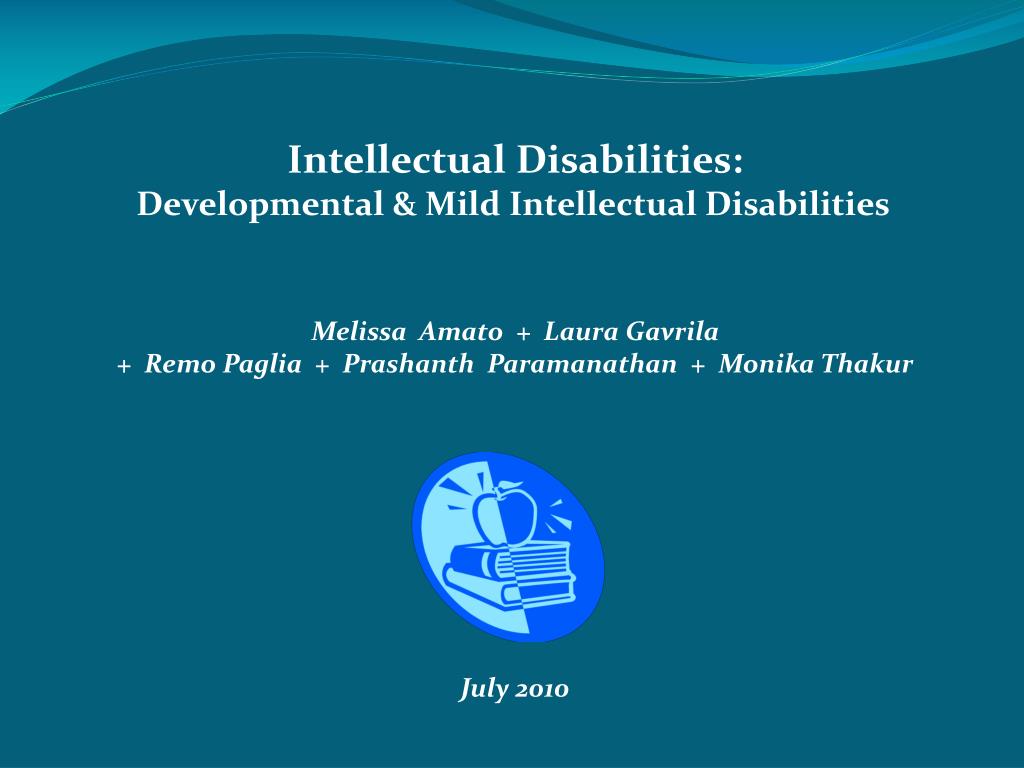 Intellectual Disabilities:
Developmental & Mild Intellectual Disabilities

Melissa Amato + Laura Gavrila
+ Remo Paglia + Prashanth Paramanathan + Monika Thakur

July 2010